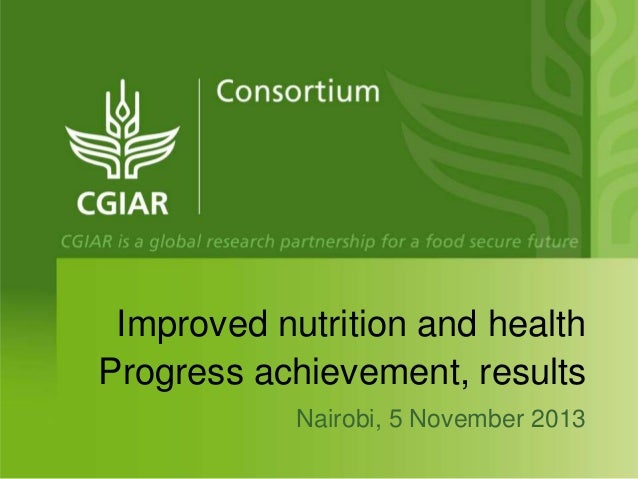 CGIAR

Consortium

CGIAR is a global research partnership for a food secure future

Improved nutrition and health
Progress achievement, results

Nairobi, 5 November 2013